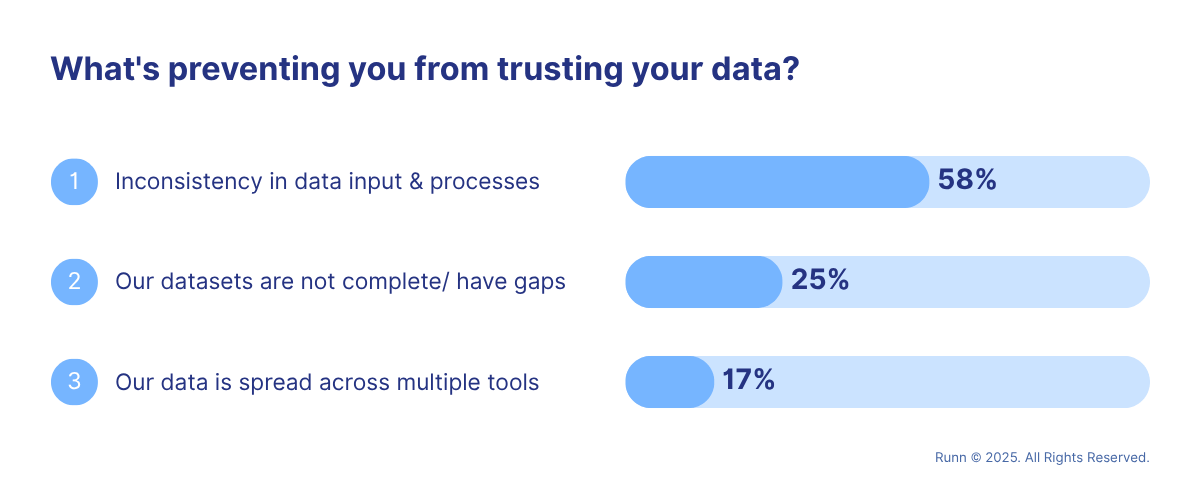 What's preventing you from trusting your data?

1 Inconsistency in data input & processes 58%

2 Our datasets are not complete/ have gaps 25%

3 Our data is spread across multiple tools 17%

Runn © 2025. All Rights Reserved.